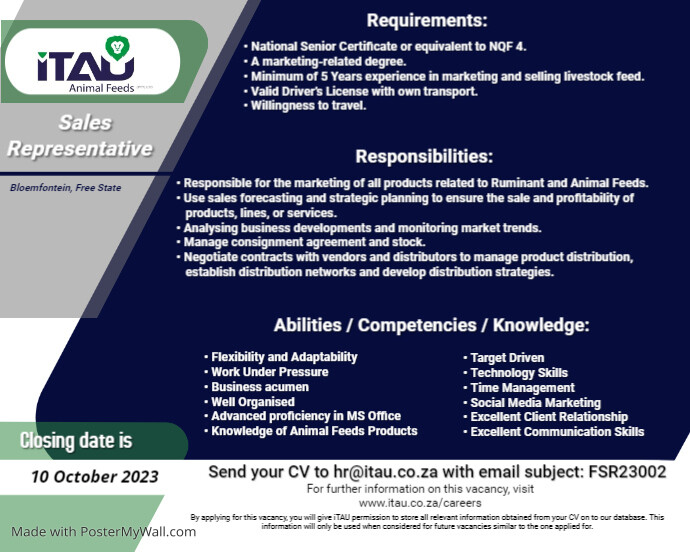 iTAU
Animal Feeds

Sales Representative

Bloemfontein, Free State

Requirements:

• National Senior Certificate or equivalent to NQF 4.
• A marketing-related degree.
• Minimum of 5 Years experience in marketing and selling livestock feed.
• Valid Driver's License with own transport.
• Willingness to travel.

Responsibilities:

• Responsible for the marketing of all products related to Ruminant and Animal Feeds.
• Use sales forecasting and strategic planning to ensure the sale and profitability of products, lines, or services.
• Analysing business developments and monitoring market trends.
• Manage consignment agreement and stock.
• Negotiate contracts with vendors and distributors to manage product distribution, establish distribution networks and develop distribution strategies.

Abilities / Competencies / Knowledge:

• Flexibility and Adaptability
• Work Under Pressure
• Business acumen
• Well Organised
• Advanced proficiency in MS Office
• Knowledge of Animal Feeds Products

• Target Driven
• Technology Skills
• Time Management
• Social Media Marketing
• Excellent Client Relationship
• Excellent Communication Skills

Closing date is

10 October 2023

Send your CV to hr@itau.co.za with email subject: FSR23002

For further information on this vacancy, visit www.itau.co.za/careers

By applying for this vacancy, you will give iTAU permission to store all relevant information obtained from your CV on to our database. This information will only be used when considered for future vacancies similar to the one applied for.

Made with PosterMyWall.com